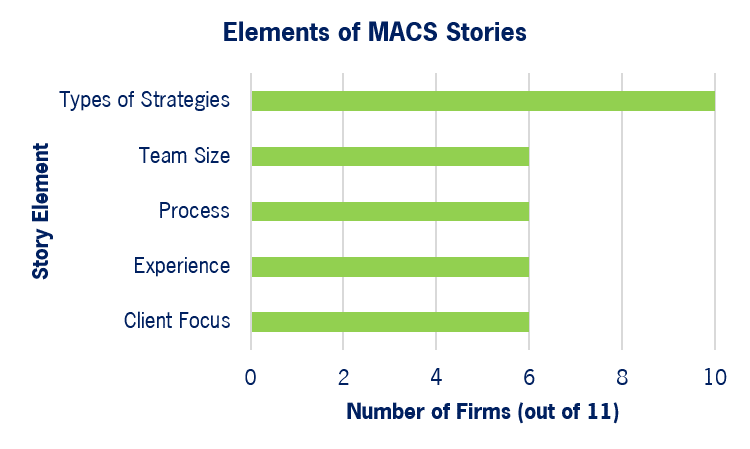 Elements of MACS Stories

Story Element

Types of Strategies
Team Size
Process
Experience
Client Focus

0
2
4
6
8
10

Number of Firms (out of 11)